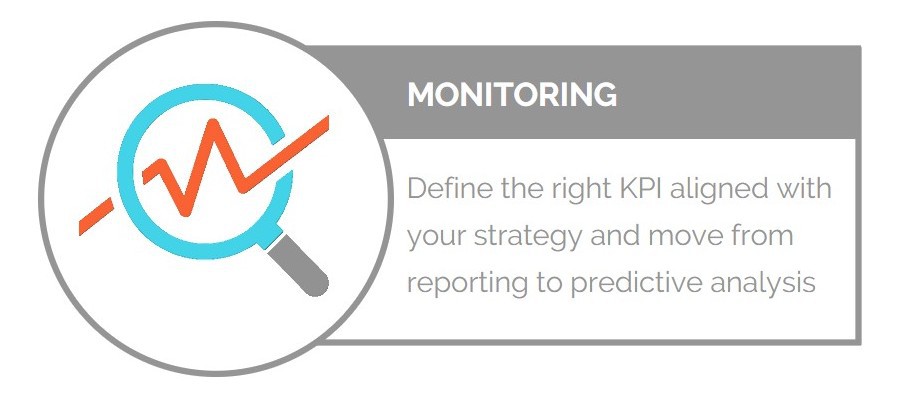 MONITORING

Define the right KPI aligned with your strategy and move from reporting to predictive analysis